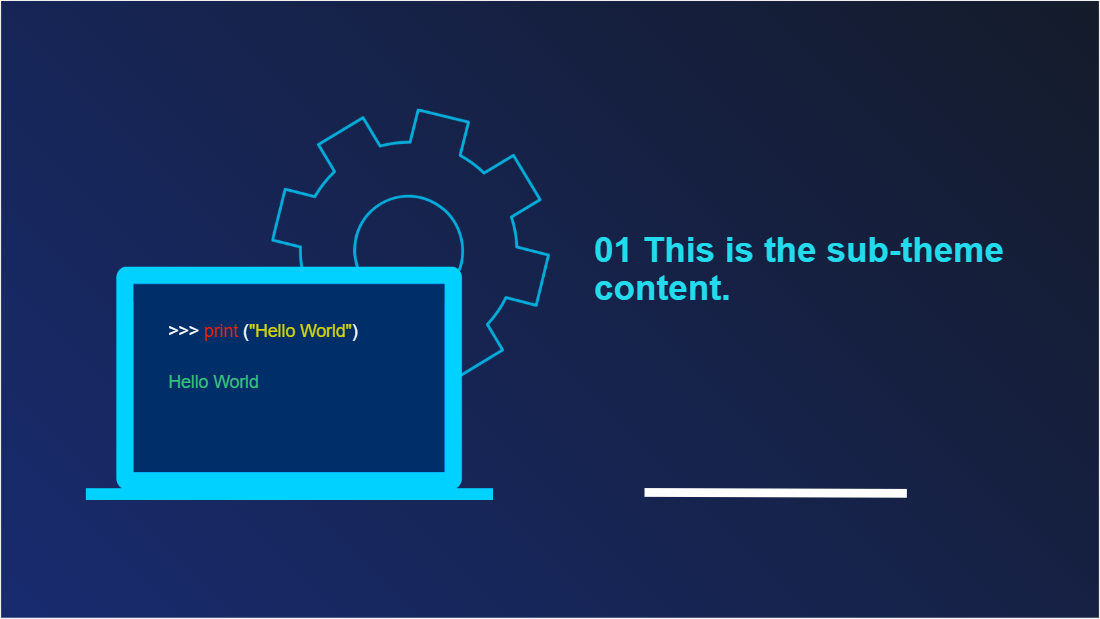 >>> print ("Hello World")

Hello World

01 This is the sub-theme content.